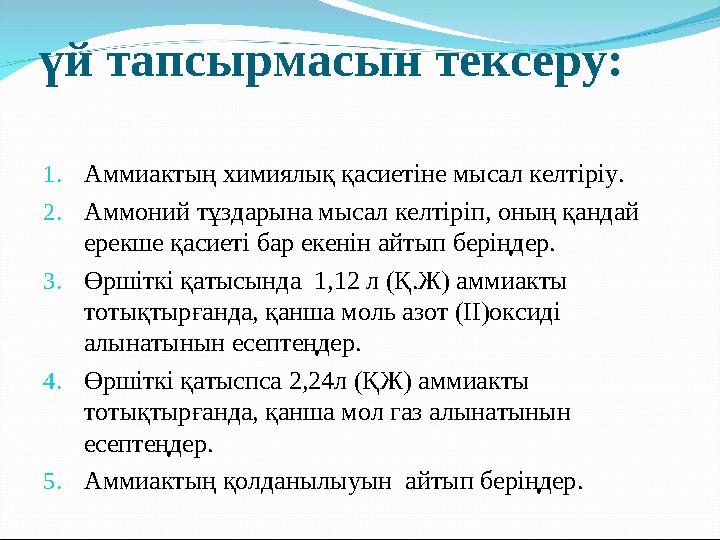 үй тапсырмасын тексеру:

1. Аммиактың химиялық қасиетіне мысал келтіріу.
2. Аммоний тұздарына мысал келтіріп, оның қандай ерекше қасиеті бар екенін айтып беріңдер.
3. Өршіткі қатысында 1,12 л (Қ.Ж) аммиакты тотықтырғанда, қанша моль азот (ІІ)оксиді алынатынын есептеңдер.
4. Өршіткі қатыспса 2,24л (ҚЖ) аммиакты тотықтырғанда, қанша мол газ алынатынын есептеңдер.
5. Аммиактың қолданылыуын айтып беріңдер.